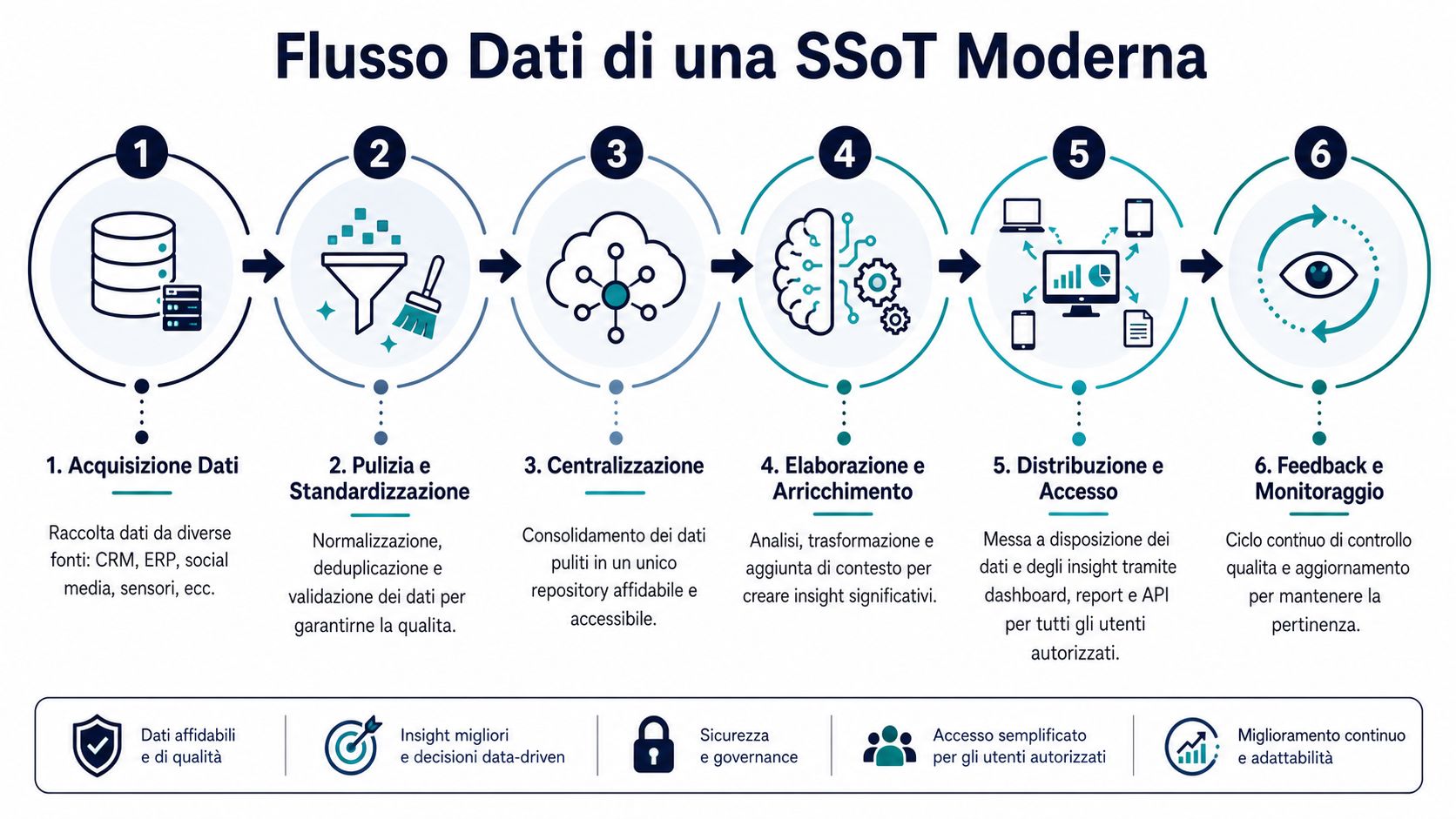 Flusso Dati di una SSoT Moderna

1

2

3

4

5

6

1. Acquisizione Dati

Raccolta dati da diverse fonti: CRM, ERP, social media, sensori, ecc.

2. Pulizia e Standardizzazione

Normalizzazione, deduplicazione e validazione dei dati per garantirne la qualita.

3. Centralizzazione

Consolidamento dei dati puliti in un unico repository affidabile e accessibile.

4. Elaborazione e Arricchimento

Analisi, trasformazione e aggiunta di contesto per creare insight significativi.

5. Distribuzione e Accesso

Messa a disposizione dei dati e degli insight tramite dashboard, report e API per tutti gli utenti autorizzati.

6. Feedback e Monitoraggio

Ciclo continuo di controllo qualita e aggiornamento per mantenere la pertinenza.

Dati affidabili e di qualità

Insight migliori e decisioni data-driven

Sicurezza e governance

Accesso semplificato per gli utenti autorizzati

Miglioramento continuo e adattabilità